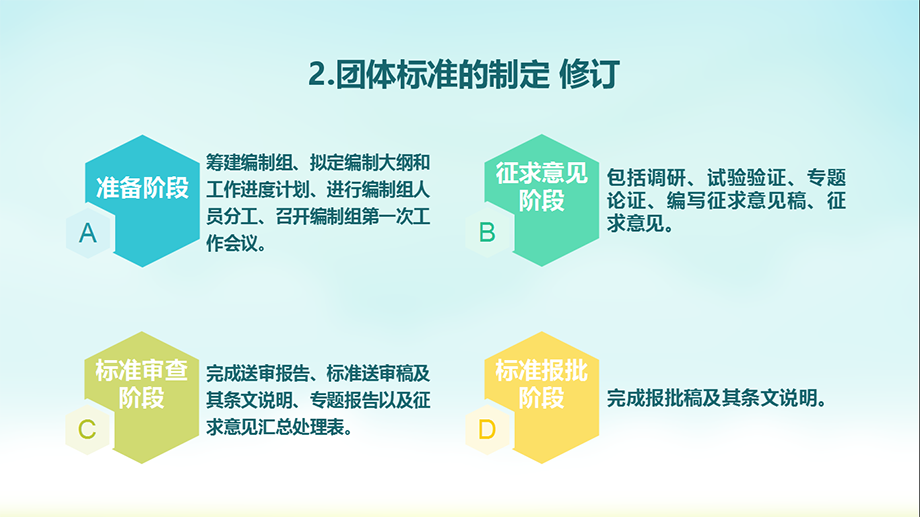 2.团体标准的制定 修订

准备阶段

A

筹建编制组、拟定编制大纲和工作进度计划、进行编制组人员分工、召开编制组第一次工作会议。

征求意见阶段

B

包括调研、试验验证、专题论证、编写征求意见稿、征求意见。

标准审查阶段

C

完成送审报告、标准送审稿及其条文说明、专题报告以及征求意见汇总处理表。

标准报批阶段

D

完成报批稿及其条文说明。